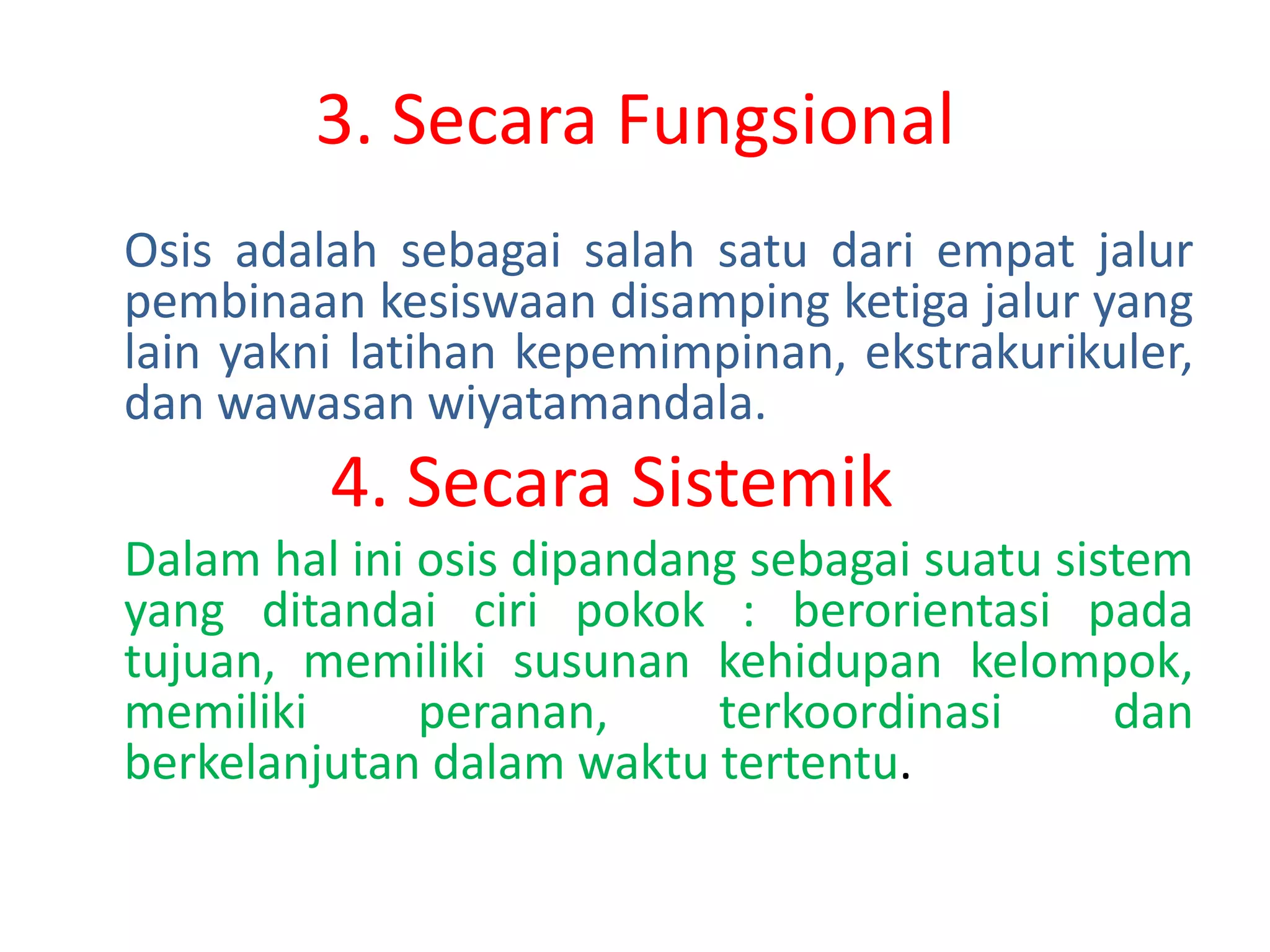 3. Secara Fungsional

Osis adalah sebagai salah satu dari empat jalur pembinaan kesiswaan disamping ketiga jalur yang lain yakni latihan kepemimpinan, ekstrakurikuler, dan wawasan wiyatamandala.

4. Secara Sistemik

Dalam hal ini osis dipandang sebagai suatu sistem yang ditandai ciri pokok : berorientasi pada tujuan, memiliki susunan kehidupan kelompok, memiliki peranan, terkoordinasi dan berkelanjutan dalam waktu tertentu.